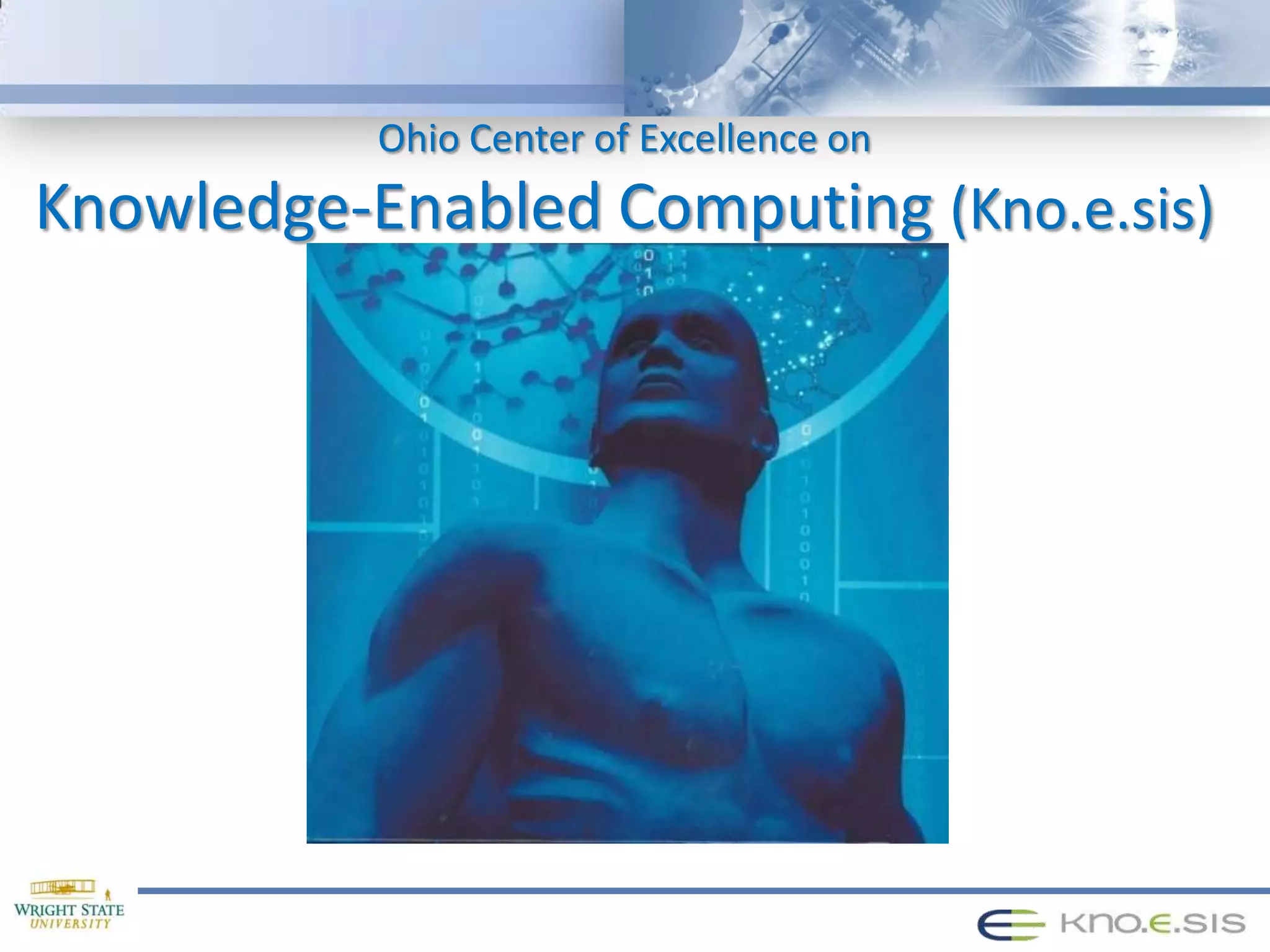 Ohio Center of Excellence on

Knowledge-Enabled Computing (Kno.e.sis)

WRIGHT STATE UNIVERSITY

KNO.E.SIS